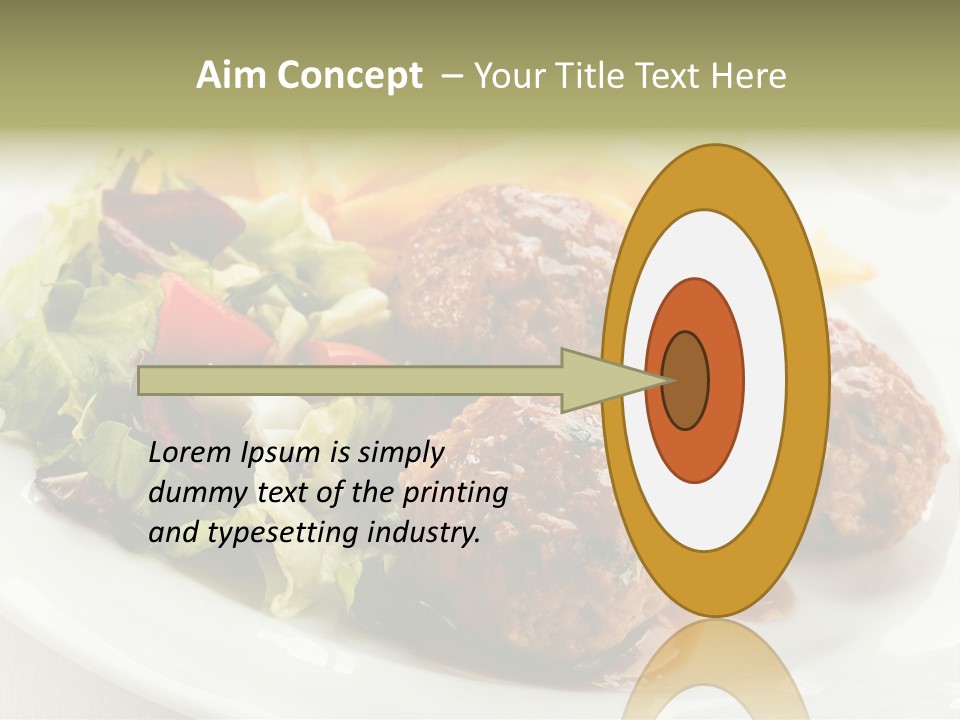 Aim Concept – Your Title Text Here

Lorem Ipsum is simply dummy text of the printing and typesetting industry.